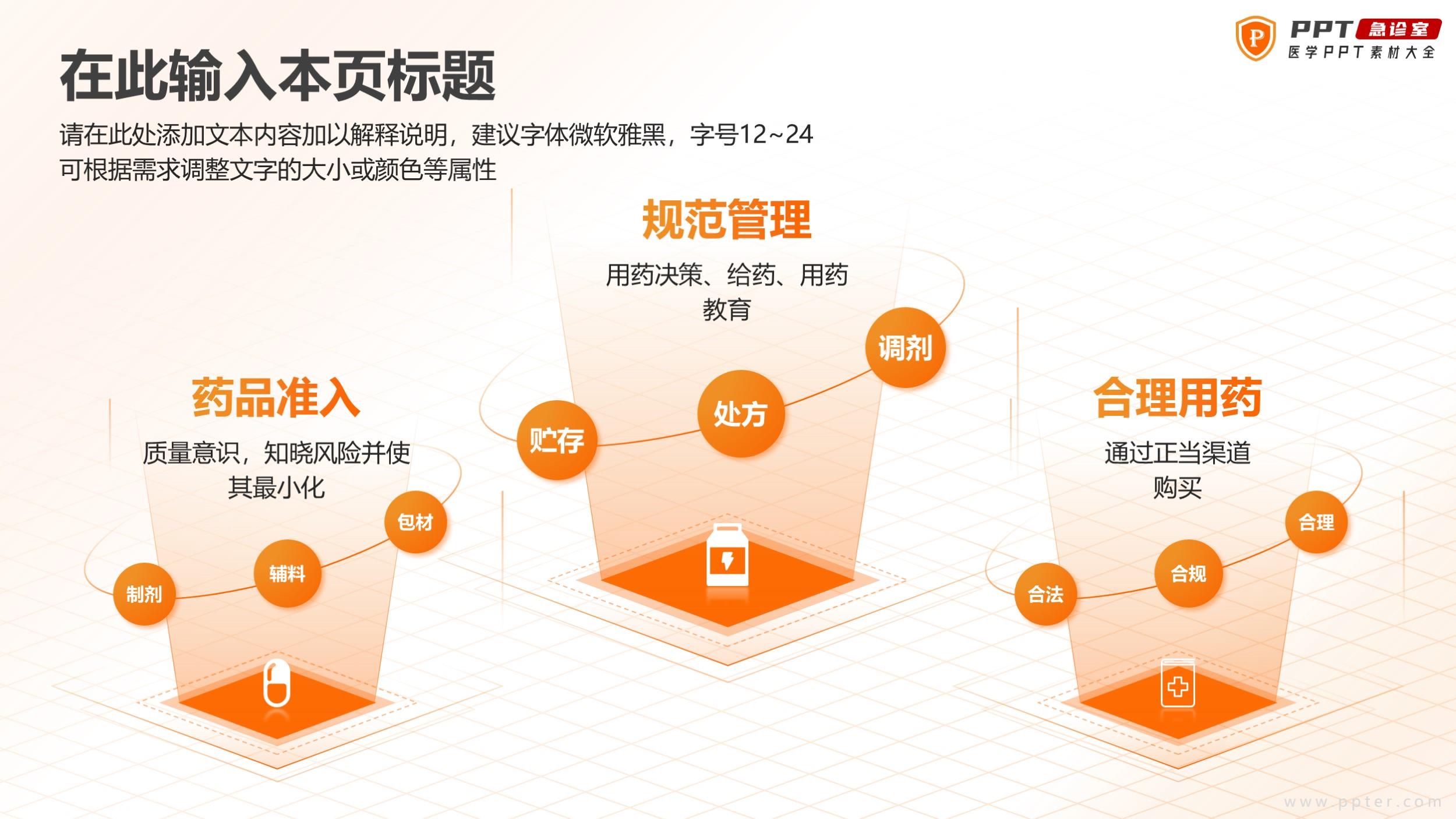 P PPT 急诊室
医学PPT素材大全

在此输入本页标题

请在此处添加文本内容加以解释说明，建议字体微软雅黑，字号12~24
可根据需求调整文字的大小或颜色等属性

药品准入

质量意识，知晓风险并使其最小化

制剂 辅料 包材

规范管理

用药决策、给药、用药教育

贮存 处方 调剂

合理用药

通过正当渠道购买

合法 合规 合理

www.ppter.com